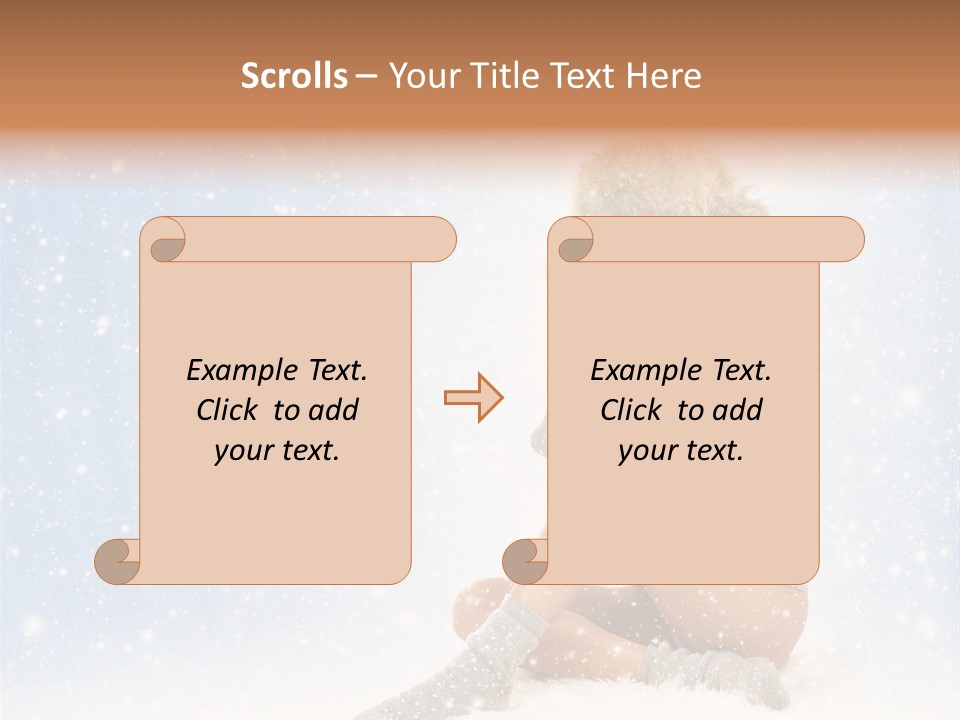 Scrolls – Your Title Text Here

Example Text. Click to add your text.

Example Text. Click to add your text.